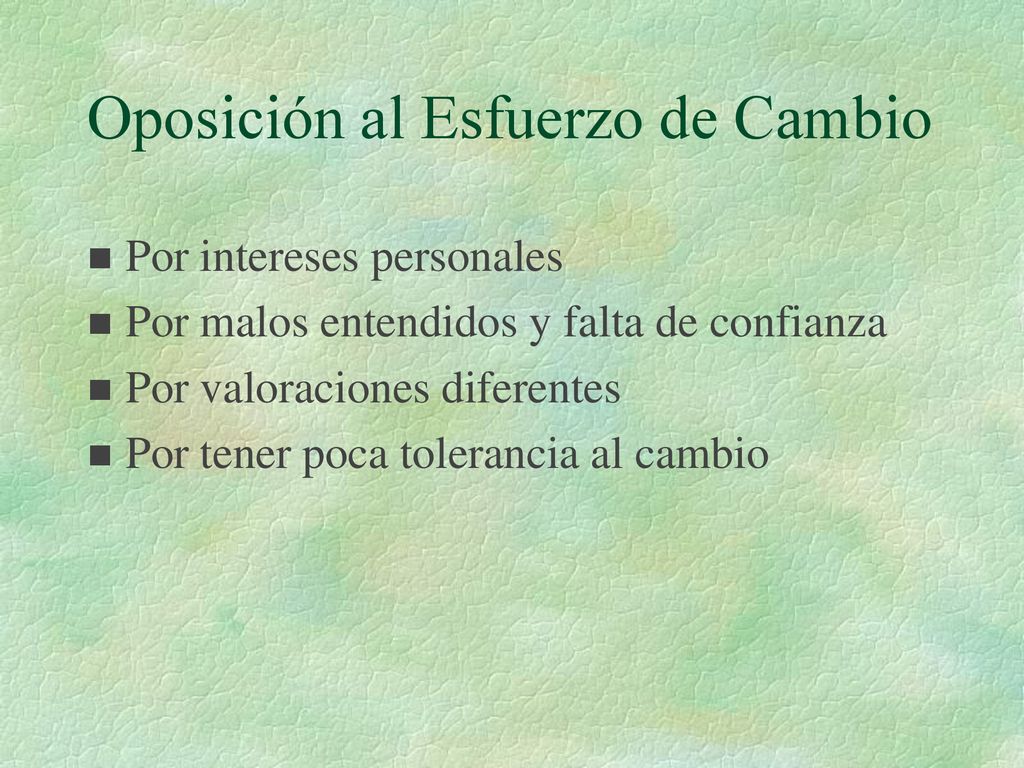 Oposición al Esfuerzo de Cambio

- Por intereses personales
- Por malos entendidos y falta de confianza
- Por valoraciones diferentes
- Por tener poca tolerancia al cambio